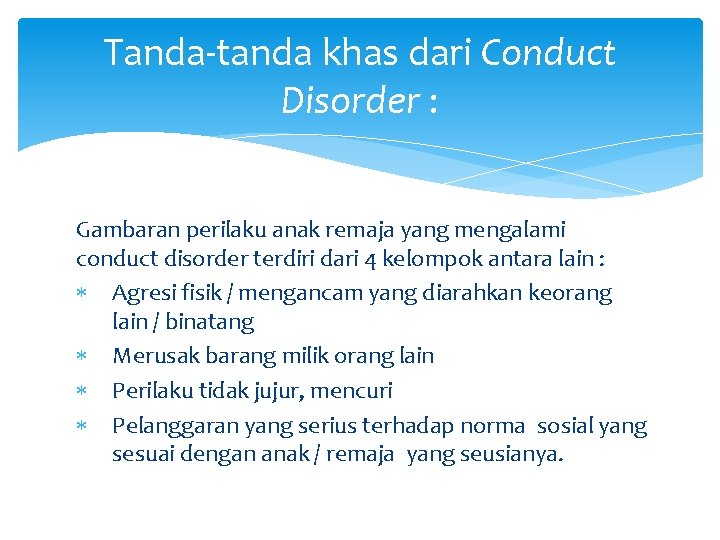 Tanda-tanda khas dari Conduct Disorder :

Gambaran perilaku anak remaja yang mengalami conduct disorder terdiri dari 4 kelompok antara lain :

* Agresi fisik / mengancam yang diarahkan keorang lain / binatang
* Merusak barang milik orang lain
* Perilaku tidak jujur, mencuri
* Pelanggaran yang serius terhadap norma sosial yang sesuai dengan anak / remaja yang seusianya.